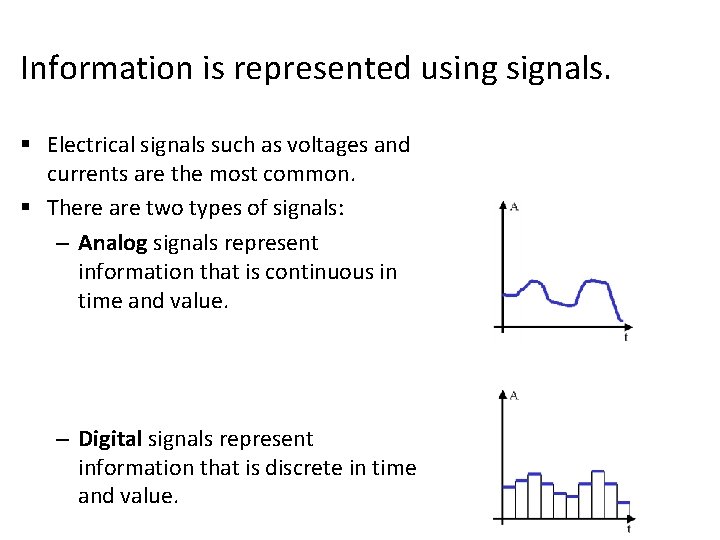 Information is represented using signals.

▪ Electrical signals such as voltages and currents are the most common.
▪ There are two types of signals:
– **Analog** signals represent information that is continuous in time and value.

A

t

– **Digital** signals represent information that is discrete in time and value.

A

t